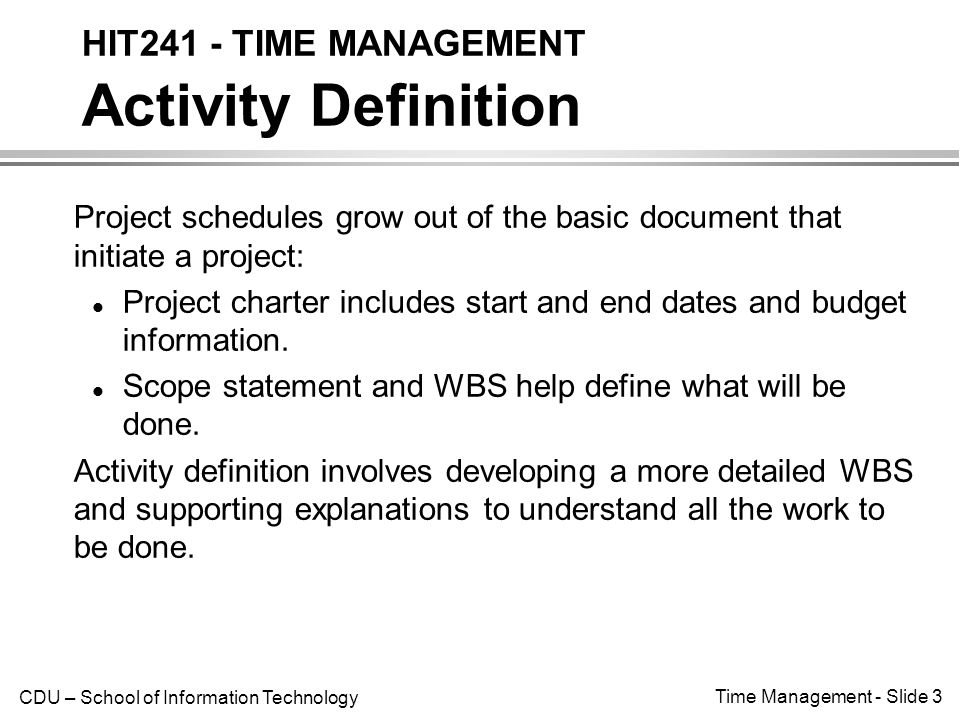 HIT241 - TIME MANAGEMENT
Activity Definition

Project schedules grow out of the basic document that initiate a project:

- Project charter includes start and end dates and budget information.
- Scope statement and WBS help define what will be done.

Activity definition involves developing a more detailed WBS and supporting explanations to understand all the work to be done.

CDU – School of Information Technology

Time Management - Slide 3